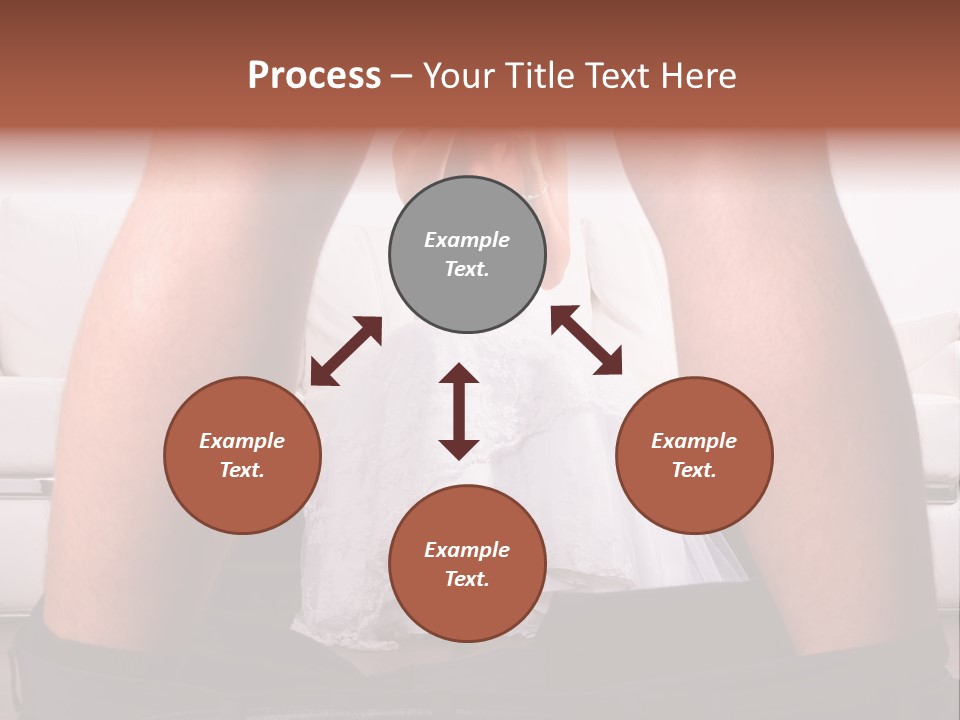 Process – Your Title Text Here

Example Text.

Example Text.

Example Text.

Example Text.